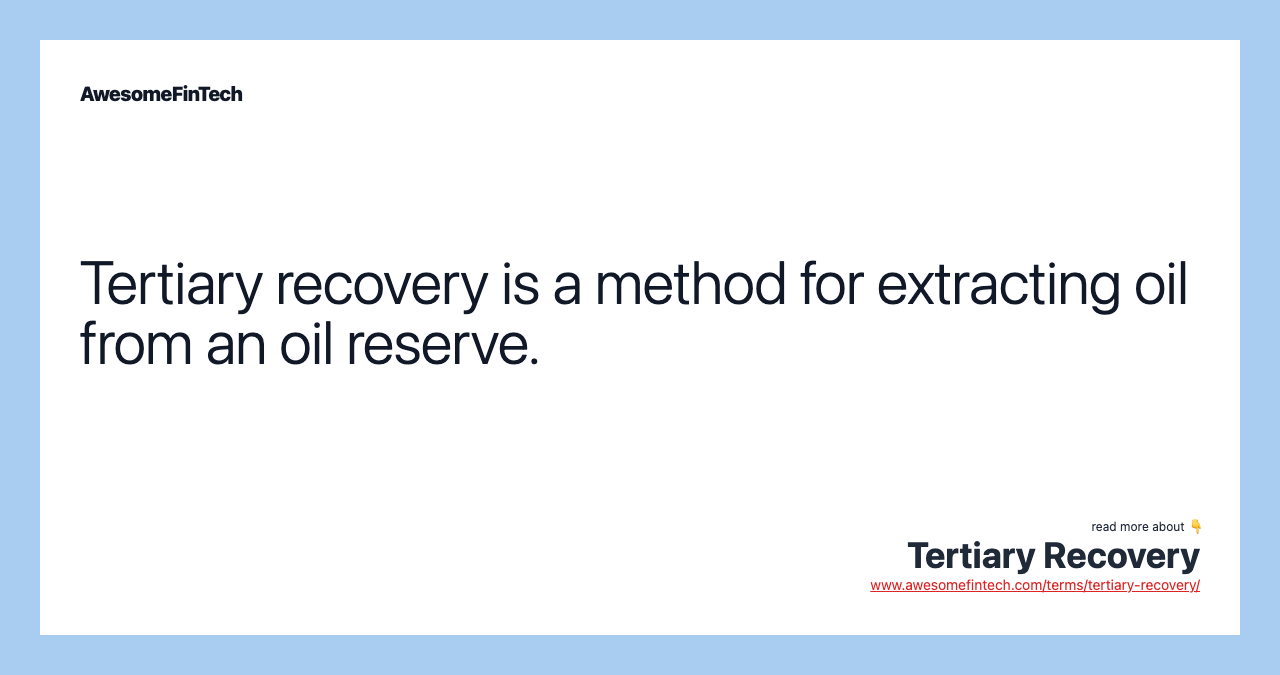 AwesomeFinTech

Tertiary recovery is a method for extracting oil from an oil reserve.

read more about 👇
Tertiary Recovery
www.awesomefintech.com/terms/tertiary-recovery/